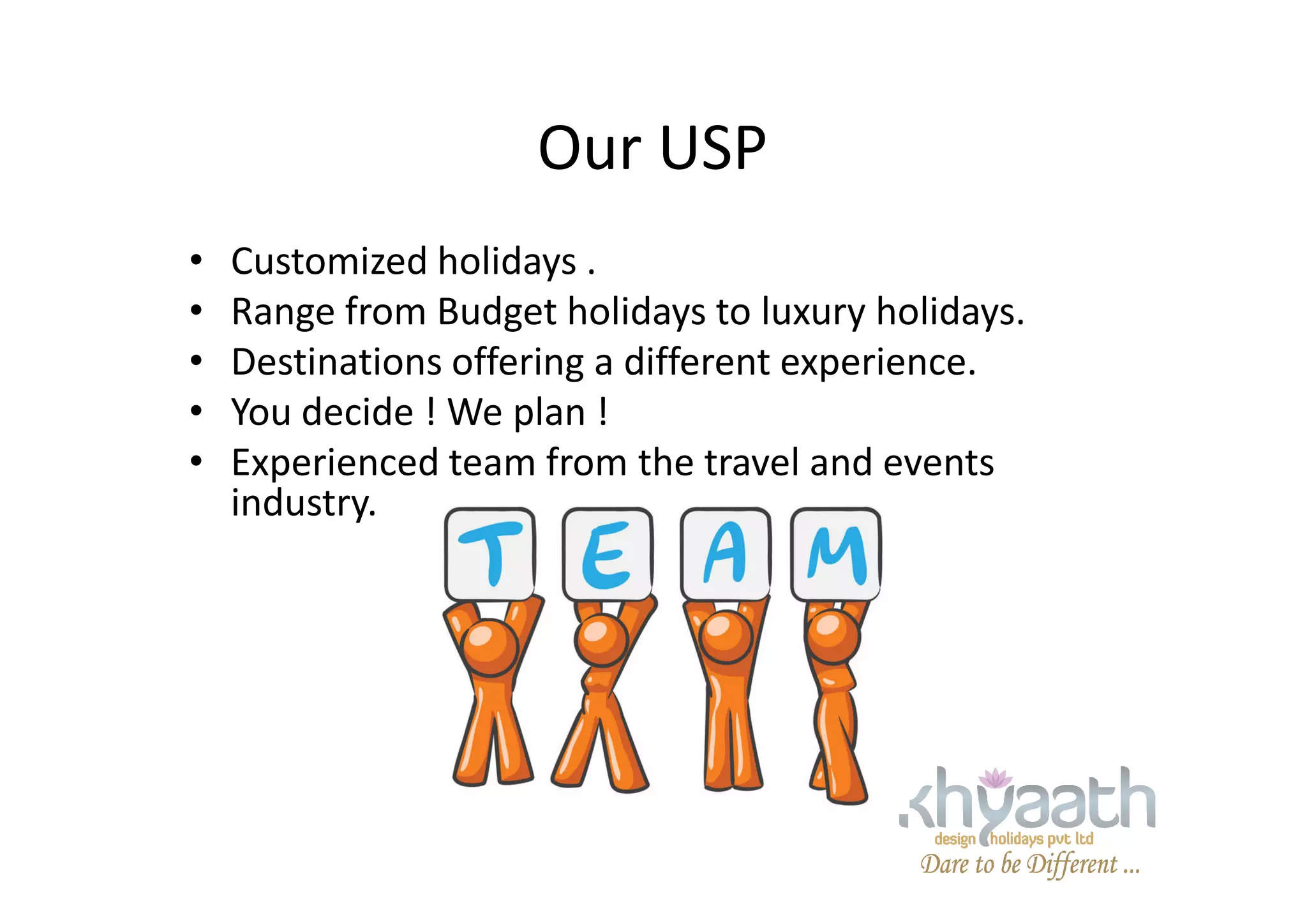 Our USP

• Customized holidays .
• Range from Budget holidays to luxury holidays.
• Destinations offering a different experience.
• You decide ! We plan !
• Experienced team from the travel and events industry.

T E A M

khyaath
design holidays pvt ltd
Dare to be Different ...